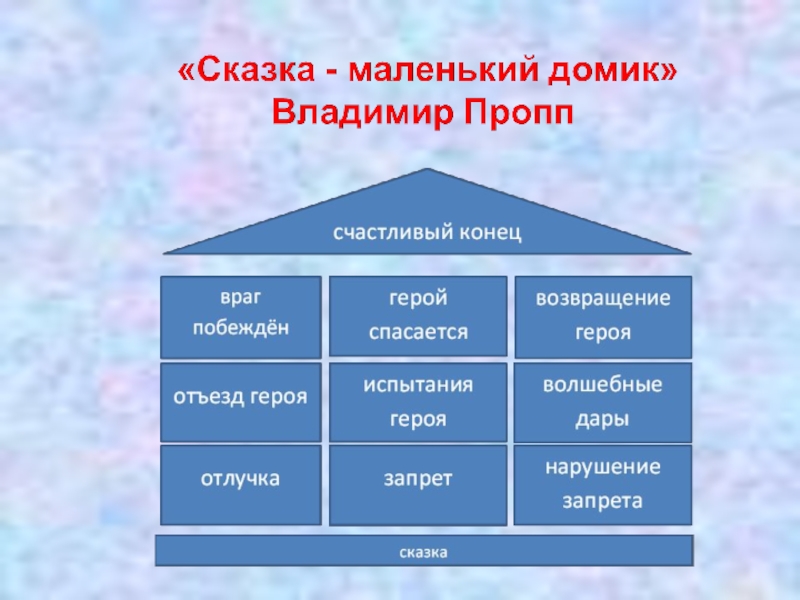 «Сказка - маленький домик»
Владимир Пропп

счастливый конец

враг побеждён

герой спасается

возвращение героя

отъезд героя

испытания героя

волшебные дары

отлучка

запрет

нарушение запрета

сказка